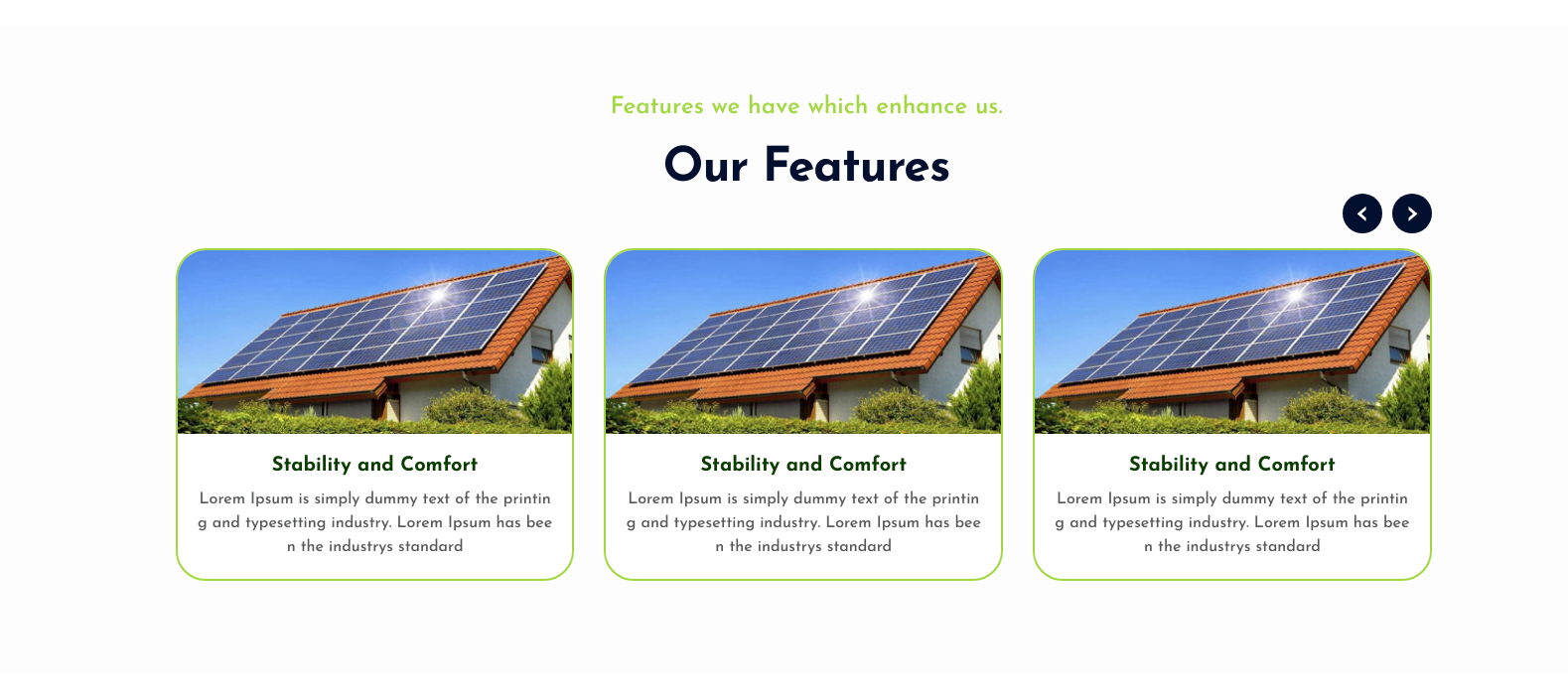 Features we have which enhance us.

Our Features

Stability and Comfort

Lorem Ipsum is simply dummy text of the printin g and typesetting industry. Lorem Ipsum has bee n the industrys standard

Stability and Comfort

Lorem Ipsum is simply dummy text of the printin g and typesetting industry. Lorem Ipsum has bee n the industrys standard

Stability and Comfort

Lorem Ipsum is simply dummy text of the printin g and typesetting industry. Lorem Ipsum has bee n the industrys standard